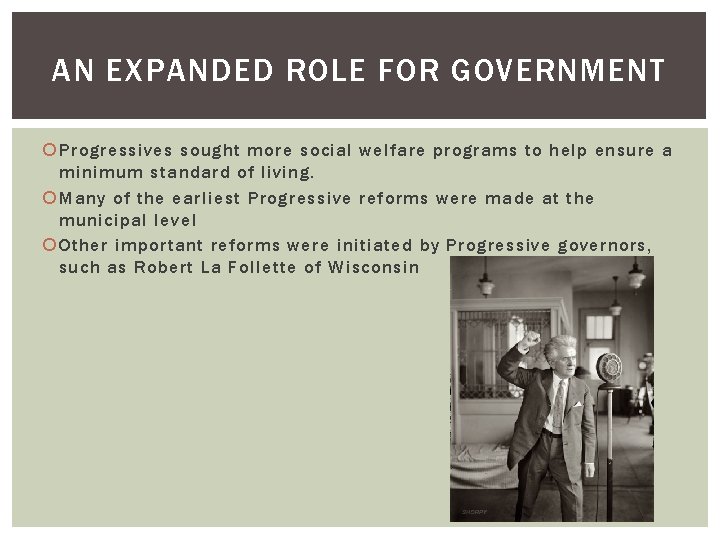 AN EXPANDED ROLE FOR GOVERNMENT

Progressives sought more social welfare programs to help ensure a minimum standard of living.

Many of the earliest Progressive reforms were made at the municipal level

Other important reforms were initiated by Progressive governors, such as Robert La Follette of Wisconsin

SHORPY